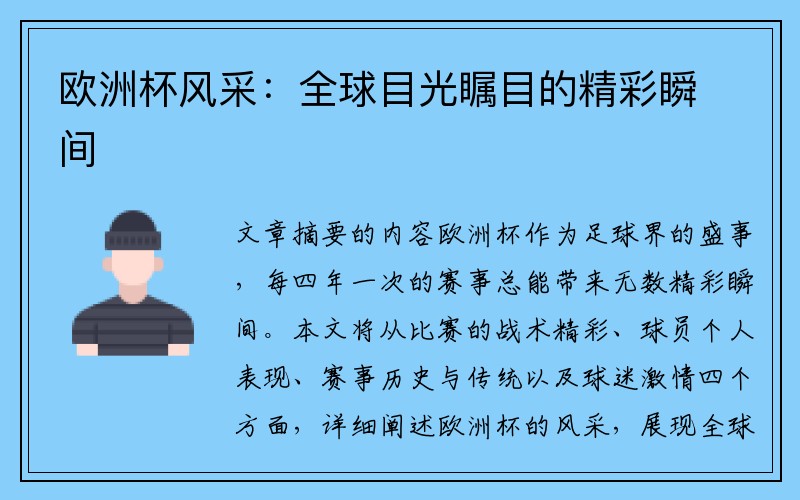 欧洲杯风采：全球目光瞩目的精彩瞬间

文章摘要的内容欧洲杯作为足球界的盛事，每四年一次的赛事总能带来无数精彩瞬间。本文将从比赛的战术精彩、球员个人表现、赛事历史与传统以及球迷激情四个方面，详细阐述欧洲杯的风采，展现全球